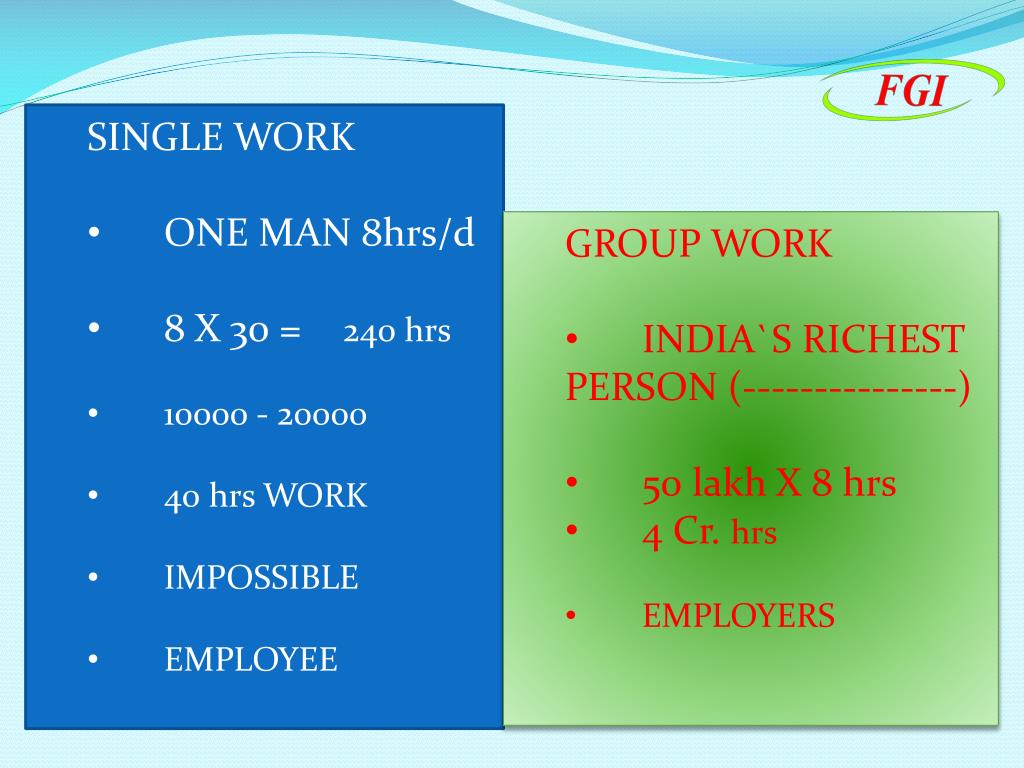 FGI

SINGLE WORK

• ONE MAN 8hrs/d

• 8 X 30 = 240 hrs

• 10000 - 20000

• 40 hrs WORK

• IMPOSSIBLE

• EMPLOYEE

GROUP WORK

• INDIA`S RICHEST PERSON (---------------)

• 50 lakh X 8 hrs
• 4 Cr. hrs

• EMPLOYERS